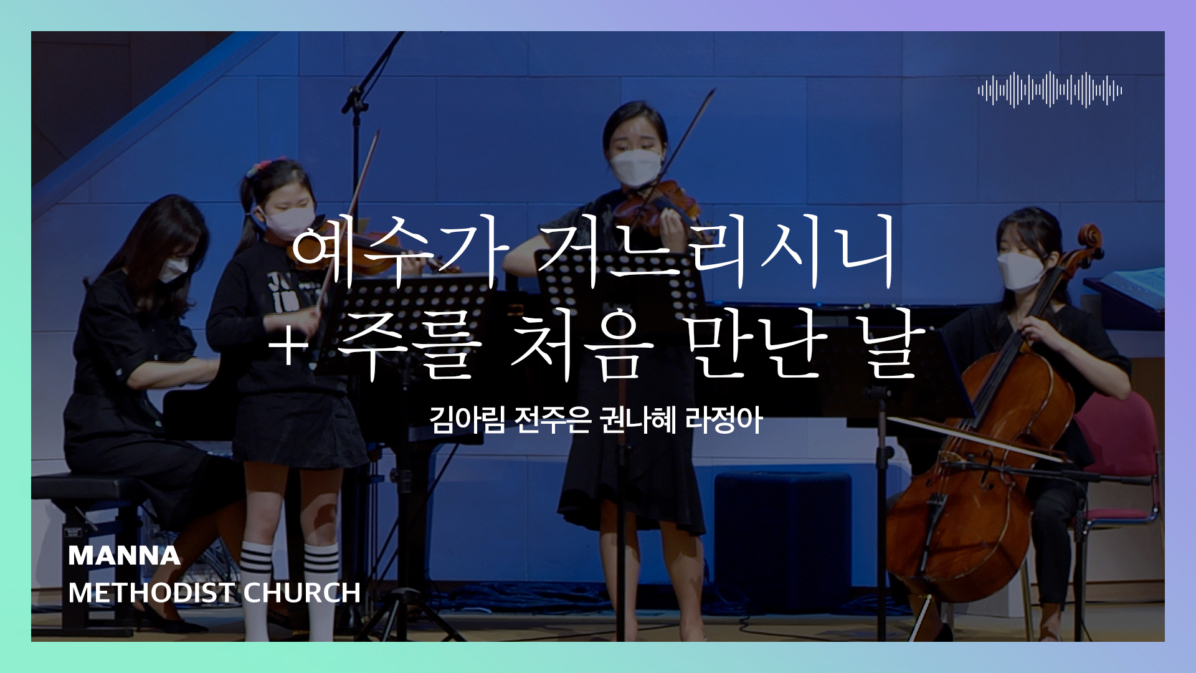 예수가 거느리시니
+ 주를 처음 만난 날

김아림 전주은 권나혜 라정아

MANNA
METHODIST CHURCH